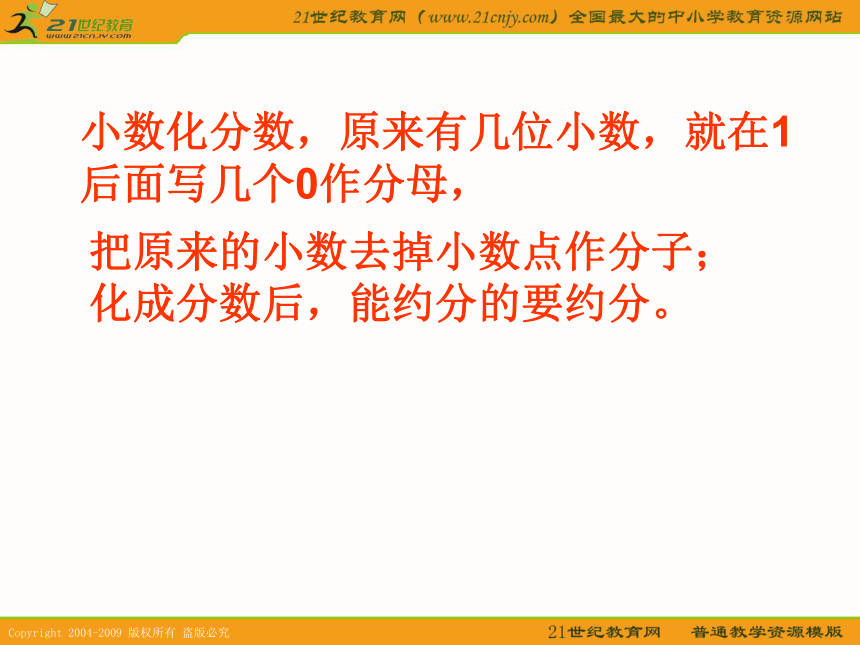 21世纪教育
www.21cnjy.com

21世纪教育网（www.21cnjy.com）全国最大的中小学教育资源网站

小数化分数，原来有几位小数，就在1后面写几个0作分母，

把原来的小数去掉小数点作分子；
化成分数后，能约分的要约分。

Copyright 2004-2009 版权所有 盗版必究

21世纪教育网　普通教学资源模版